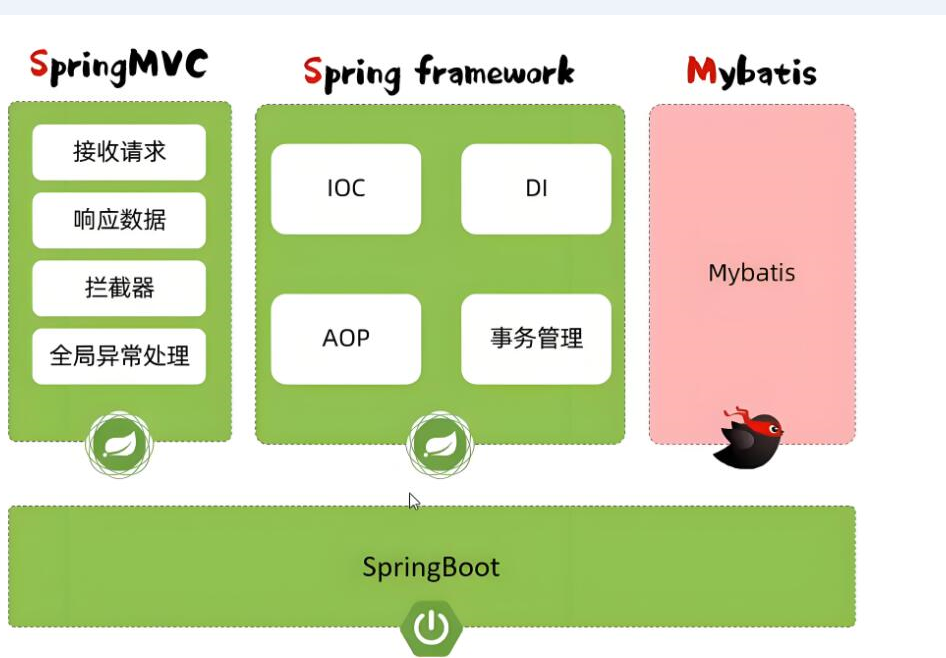 SpringMVC

接收请求

响应数据

拦截器

全局异常处理

Spring framework

IOC

DI

AOP

事务管理

Mybatis

Mybatis

SpringBoot